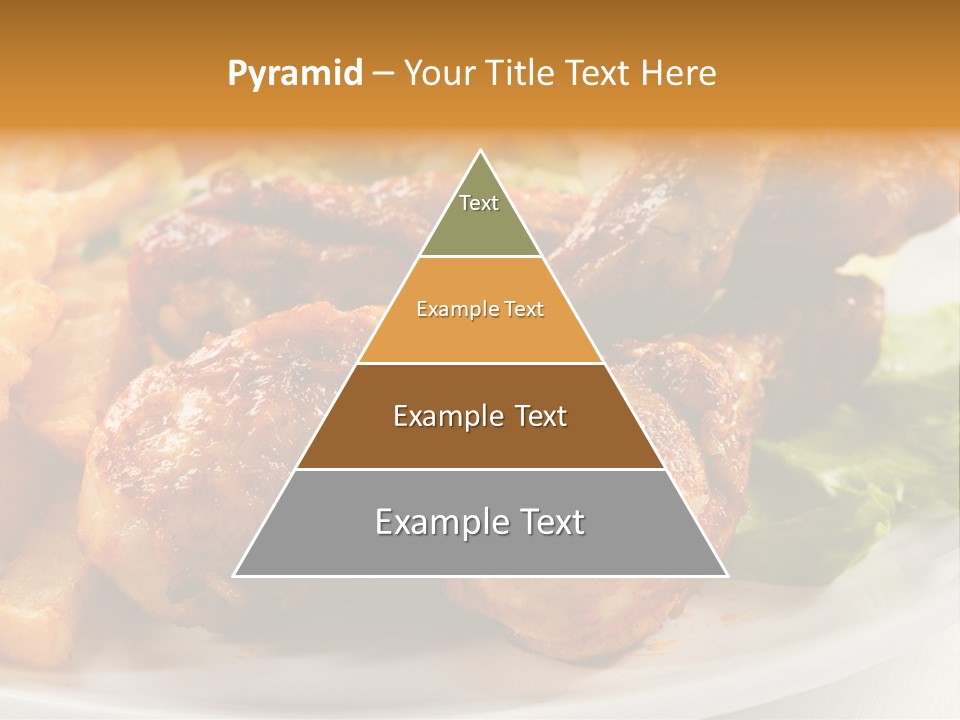 Pyramid – Your Title Text Here

Text

Example Text

Example Text

Example Text